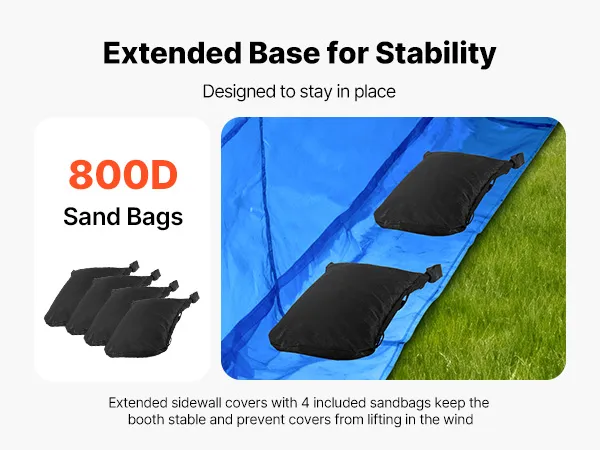 Extended Base for Stability

Designed to stay in place

800D
Sand Bags

Extended sidewall covers with 4 included sandbags keep the booth stable and prevent covers from lifting in the wind